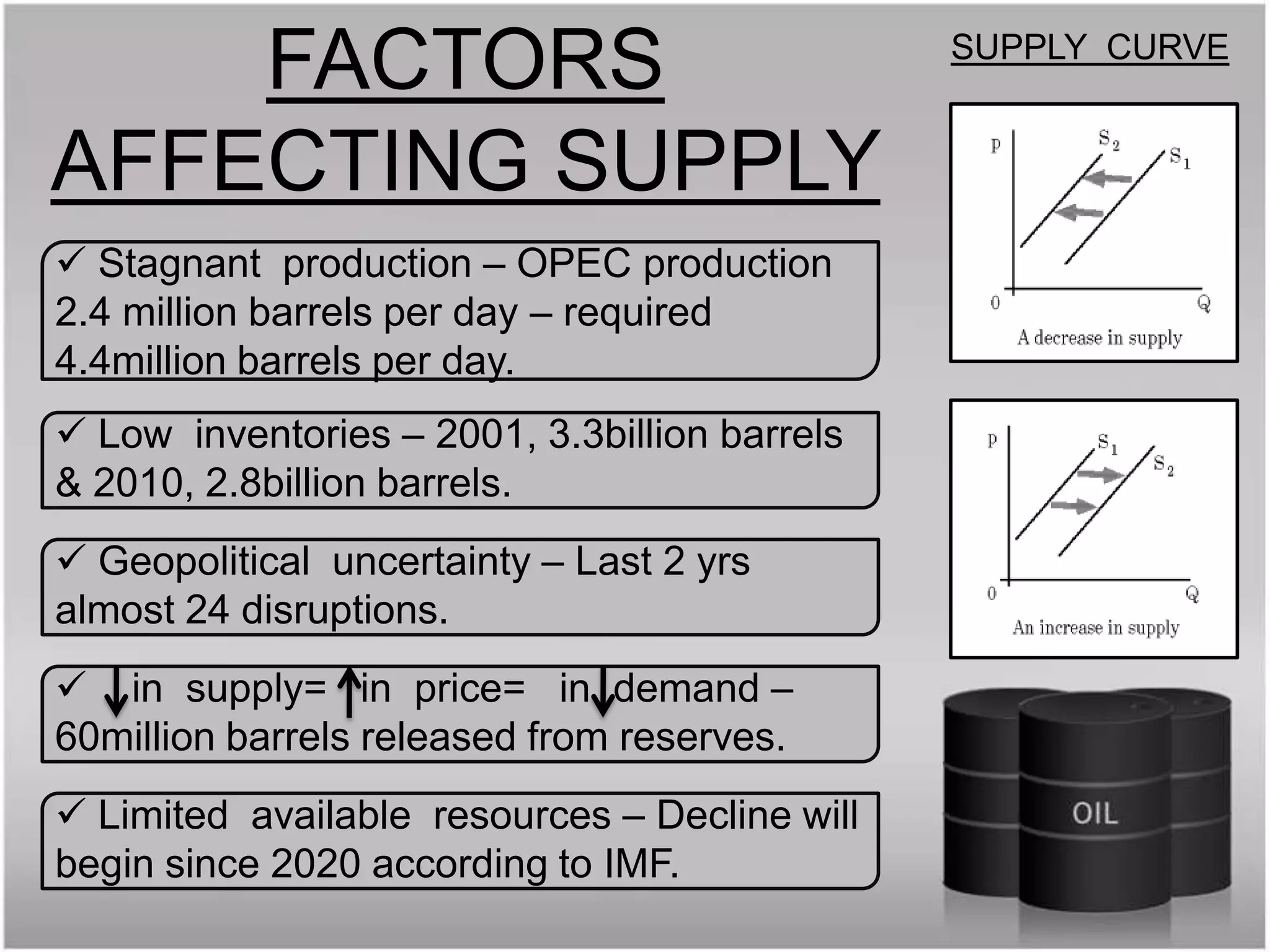 FACTORS AFFECTING SUPPLY

✓ Stagnant production – OPEC production 2.4 million barrels per day – required 4.4million barrels per day.

✓ Low inventories – 2001, 3.3billion barrels & 2010, 2.8billion barrels.

✓ Geopolitical uncertainty – Last 2 yrs almost 24 disruptions.

✓ ↓in supply= ↑in price= in↓demand – 60million barrels released from reserves.

✓ Limited available resources – Decline will begin since 2020 according to IMF.

SUPPLY CURVE

P
$S_2$
$S_1$
0
Q
A decrease in supply

P
$S_1$
$S_2$
0
Q
An increase in supply

OIL